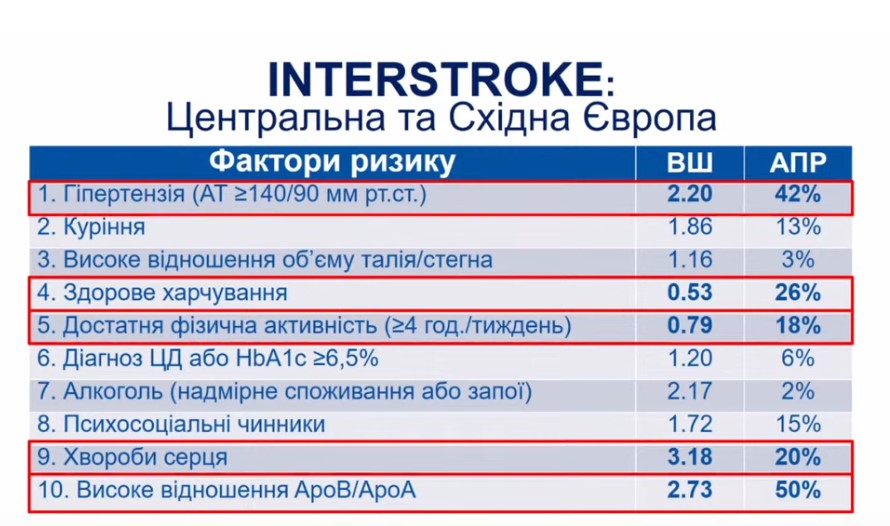 INTERSTROKE:
Центральна та Східна Європа

| Фактори ризику | ВШ | АПР |
|---|---|---|
| 1. Гіпертензія (АТ ≥140/90 мм рт.ст.) | 2.20 | 42% |
| 2. Куріння | 1.86 | 13% |
| 3. Високе відношення об'єму талія/стегна | 1.16 | 3% |
| 4. Здорове харчування | 0.53 | 26% |
| 5. Достатня фізична активність (≥4 год./тиждень) | 0.79 | 18% |
| 6. Діагноз ЦД або HbA1c ≥6,5% | 1.20 | 6% |
| 7. Алкоголь (надмірне споживання або запої) | 2.17 | 2% |
| 8. Психосоціальні чинники | 1.72 | 15% |
| 9. Хвороби серця | 3.18 | 20% |
| 10. Високе відношення АроВ/АроА | 2.73 | 50% |